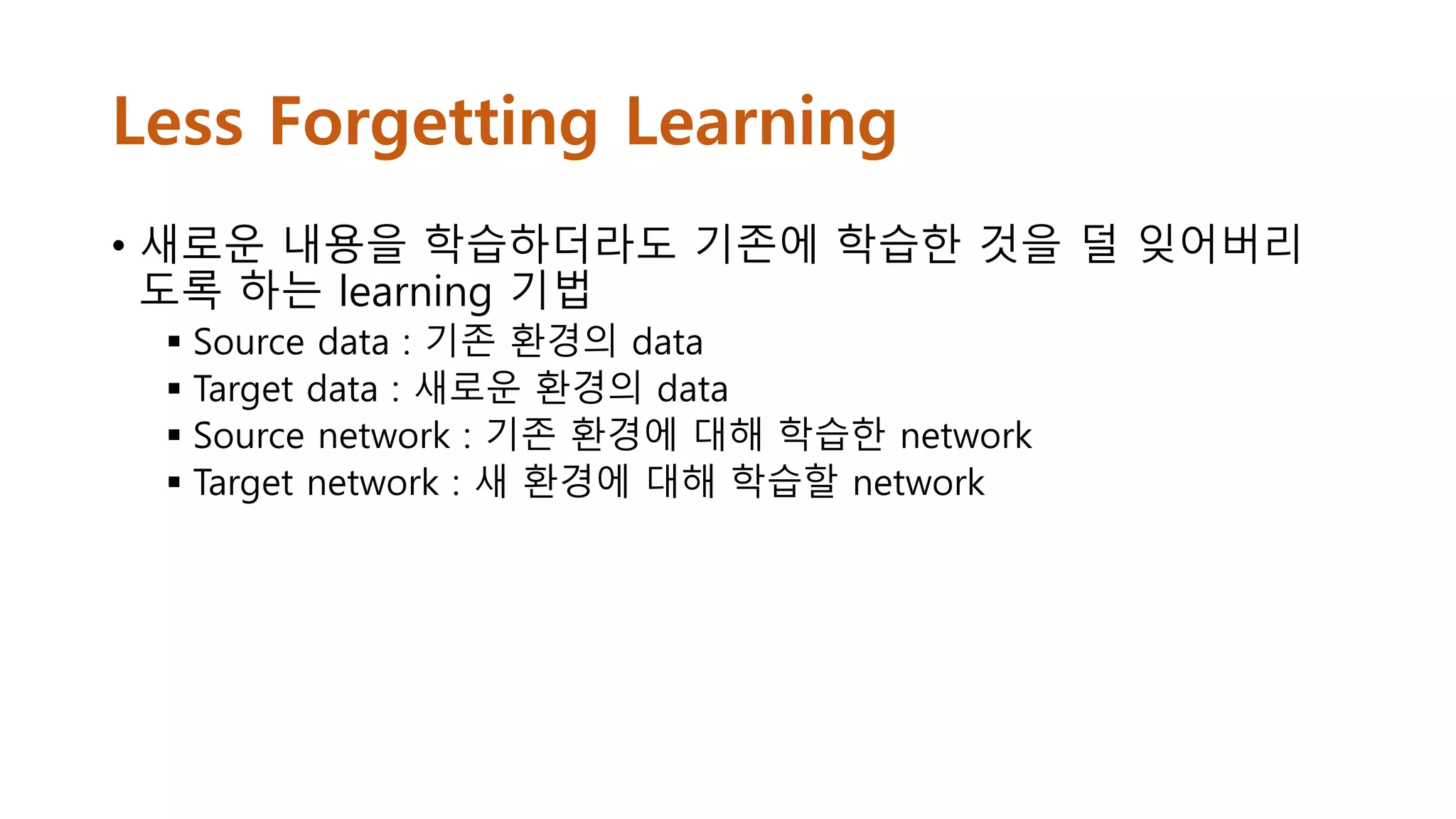 Less Forgetting Learning

• 새로운 내용을 학습하더라도 기존에 학습한 것을 덜 잊어버리도록 하는 learning 기법
 ▪ Source data : 기존 환경의 data
 ▪ Target data : 새로운 환경의 data
 ▪ Source network : 기존 환경에 대해 학습한 network
 ▪ Target network : 새 환경에 대해 학습할 network